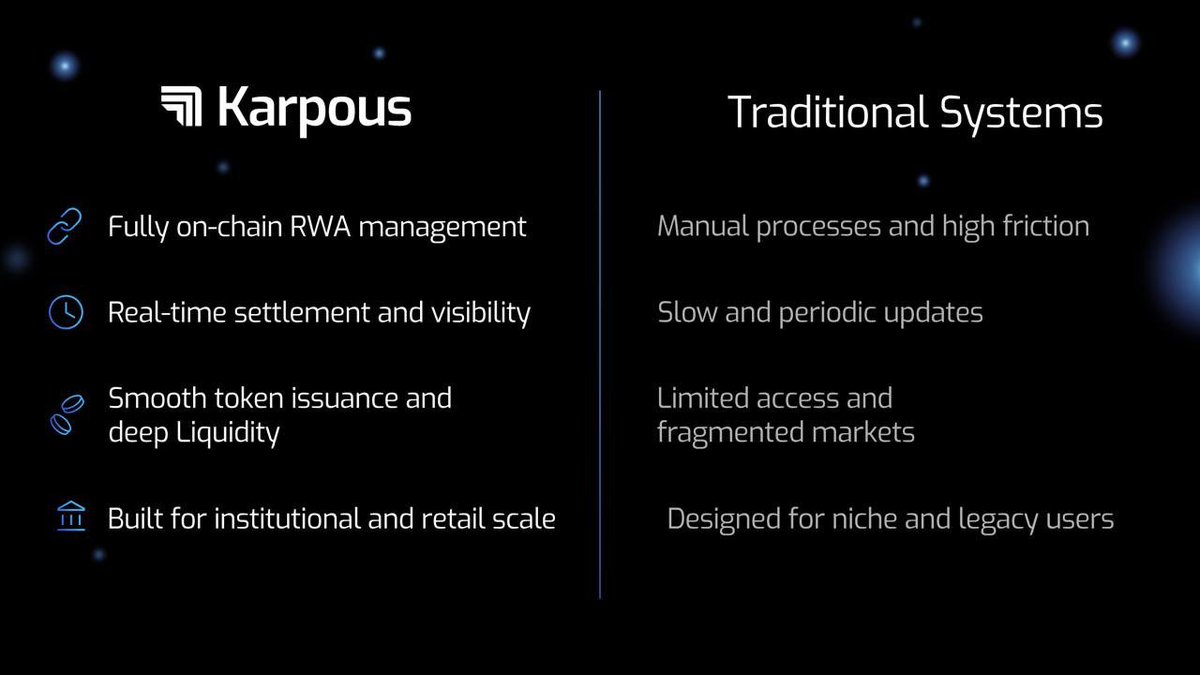 Karpous

Fully on-chain RWA management

Real-time settlement and visibility

Smooth token issuance and deep Liquidity

Built for institutional and retail scale

Traditional Systems

Manual processes and high friction

Slow and periodic updates

Limited access and fragmented markets

Designed for niche and legacy users